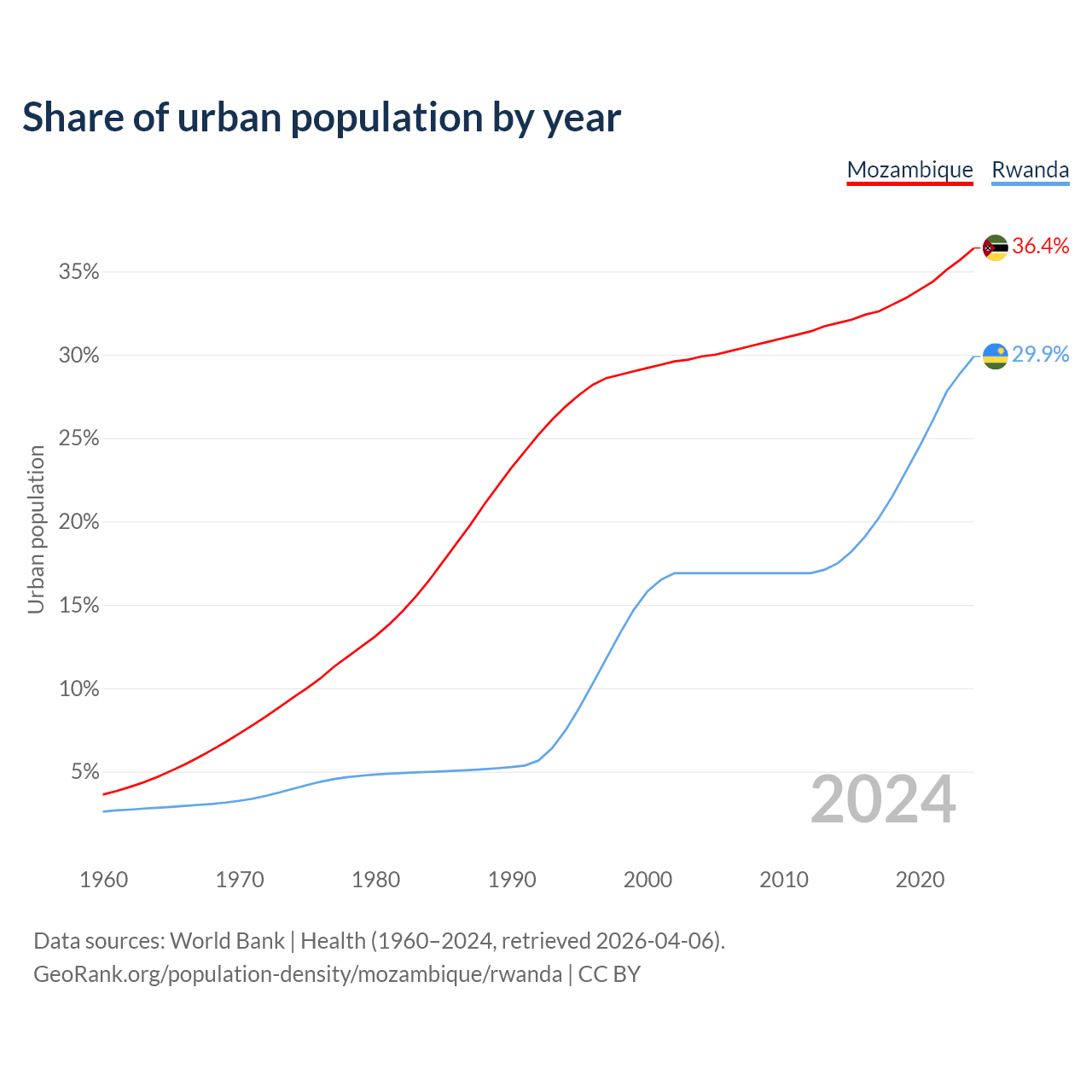 Share of urban population by year

Mozambique Rwanda

36.4%
29.9%

35%
30%
25%
20%
15%
10%
5%

Urban population

2024

1960 1970 1980 1990 2000 2010 2020

Data sources: World Bank | Health (1960–2024, retrieved 2026-04-06).
GeoRank.org/population-density/mozambique/rwanda | CC BY